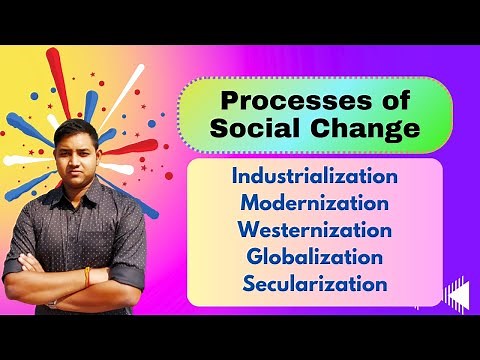 Processes of Social Change

Industrialization
Modernization
Westernization
Globalization
Secularization